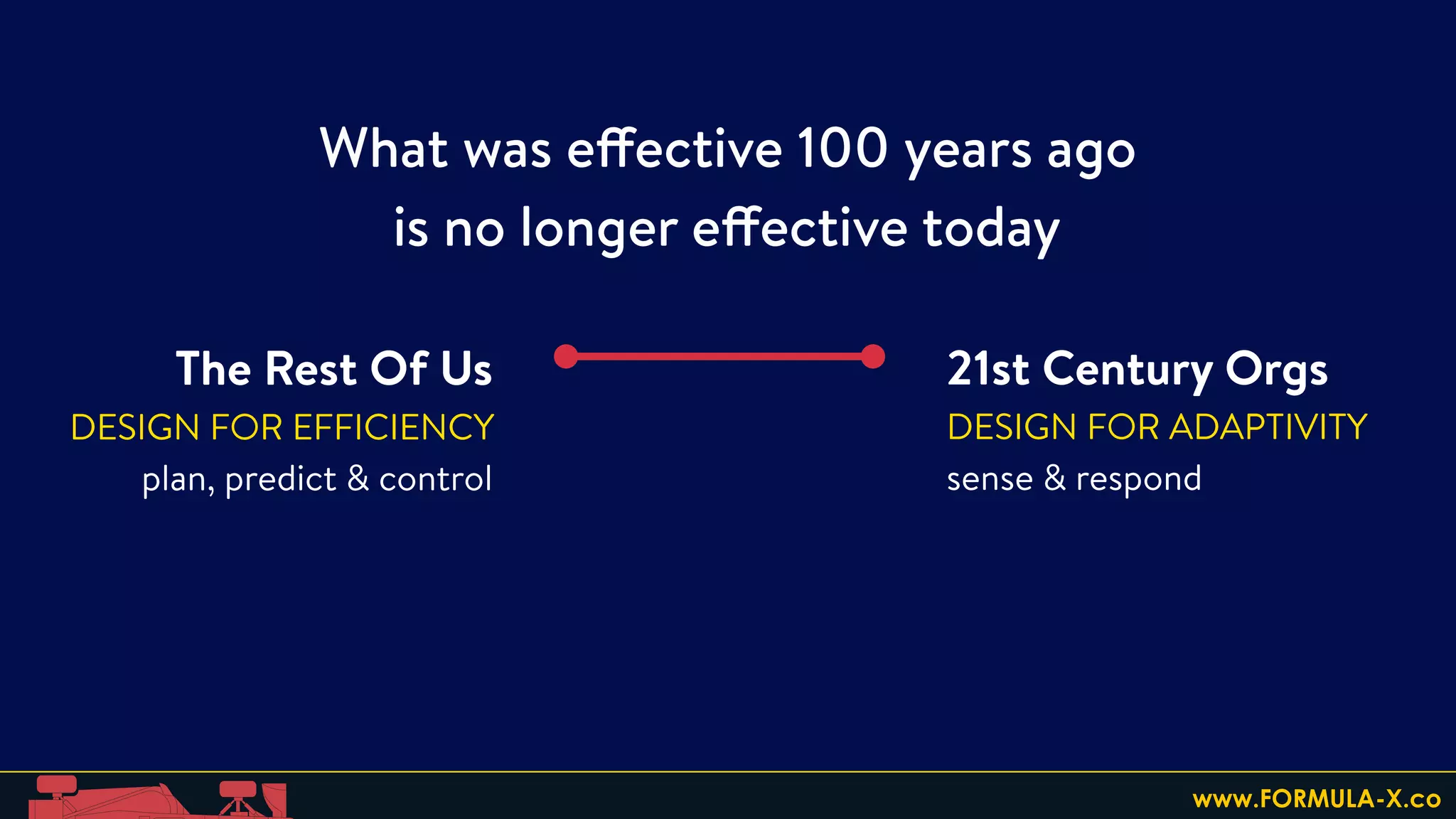 What was effective 100 years ago is no longer effective today

The Rest Of Us
DESIGN FOR EFFICIENCY
plan, predict & control

21st Century Orgs
DESIGN FOR ADAPTIVITY
sense & respond

www.FORMULA-X.co